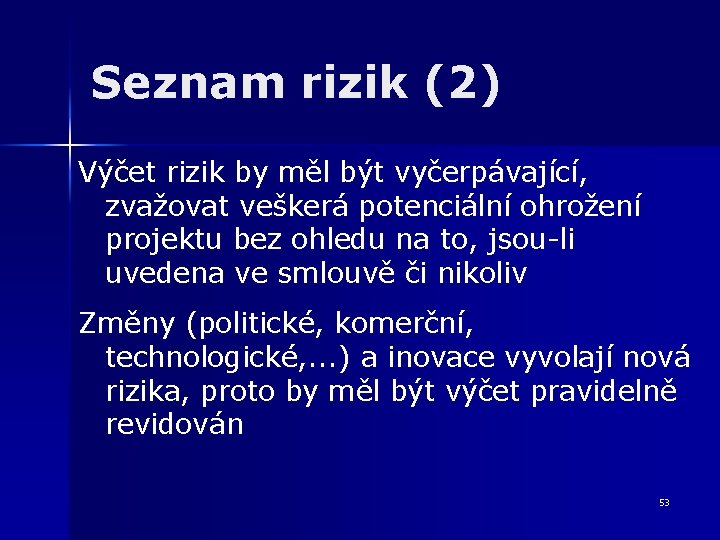 Seznam rizik (2)

Výčet rizik by měl být vyčerpávající, zvažovat veškerá potenciální ohrožení projektu bez ohledu na to, jsou-li uvedena ve smlouvě či nikoliv

Změny (politické, komerční, technologické,...) a inovace vyvolají nová rizika, proto by měl být výčet pravidelně revidován

53